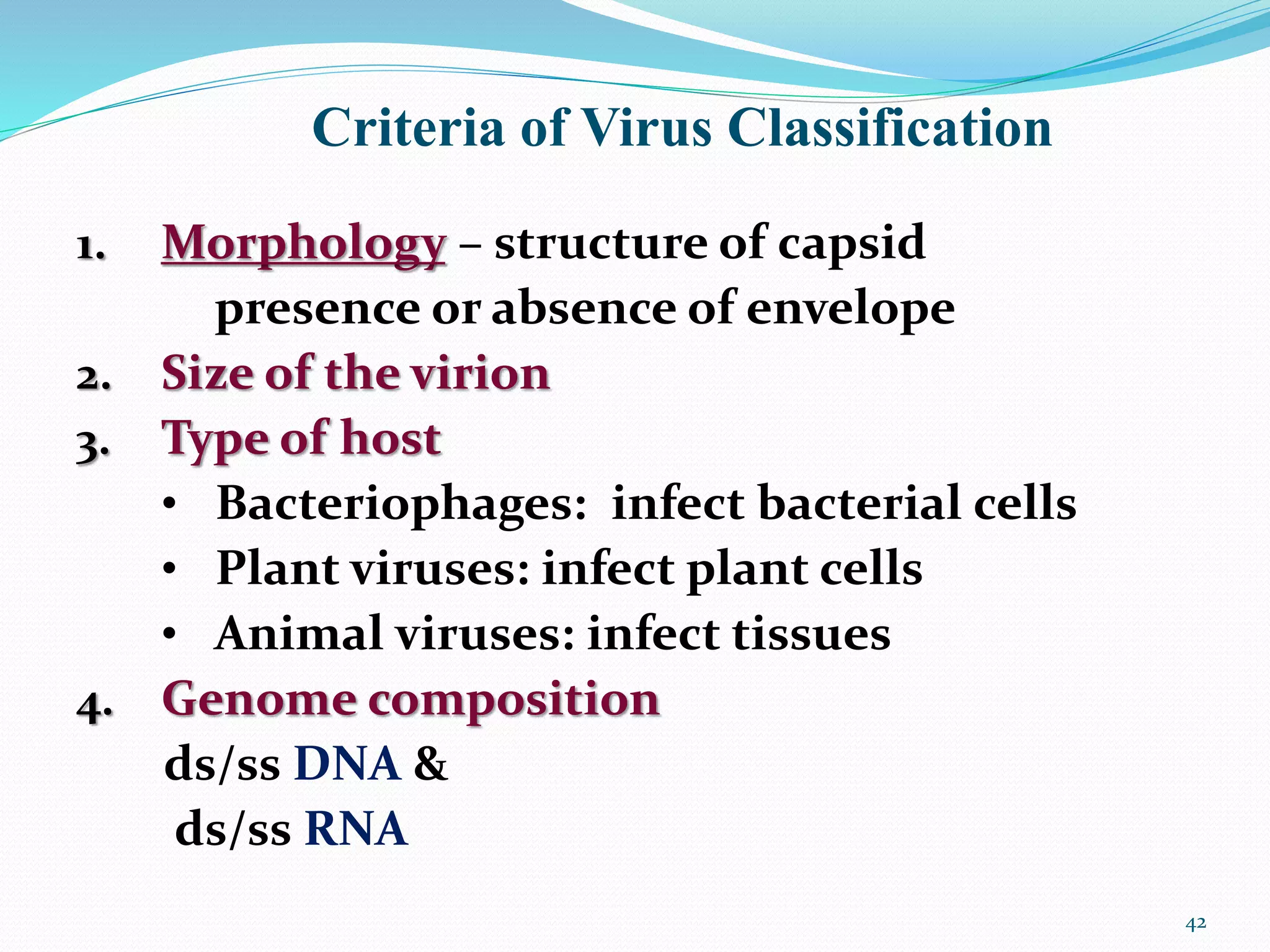 Criteria of Virus Classification

1. Morphology – structure of capsid
presence or absence of envelope

2. Size of the virion

3. Type of host
• Bacteriophages: infect bacterial cells
• Plant viruses: infect plant cells
• Animal viruses: infect tissues

4. Genome composition
ds/ss DNA &
ds/ss RNA

42